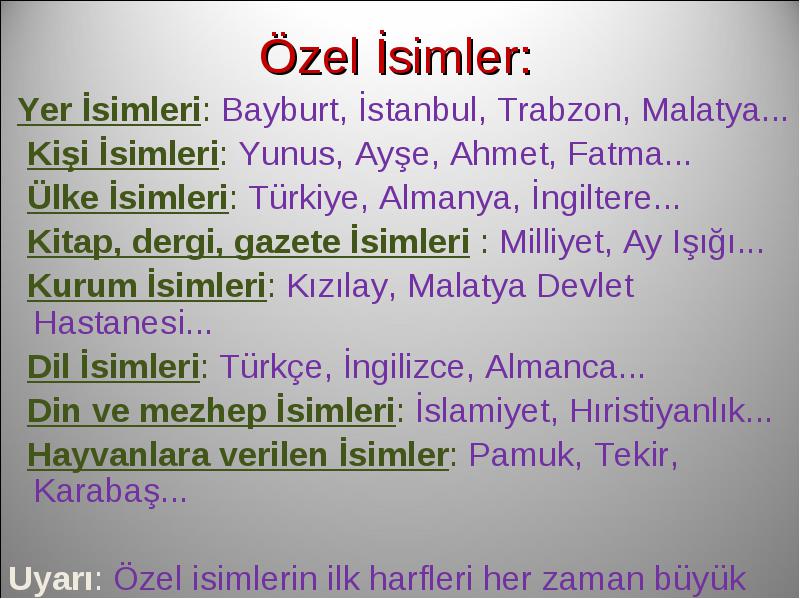 Özel İsimler:

Yer İsimleri: Bayburt, İstanbul, Trabzon, Malatya...

Kişi İsimleri: Yunus, Ayşe, Ahmet, Fatma...

Ülke İsimleri: Türkiye, Almanya, İngiltere...

Kitap, dergi, gazete İsimleri : Milliyet, Ay Işığı...

Kurum İsimleri: Kızılay, Malatya Devlet Hastanesi...

Dil İsimleri: Türkçe, İngilizce, Almanca...

Din ve mezhep İsimleri: İslamiyet, Hıristiyanlık...

Hayvanlara verilen İsimler: Pamuk, Tekir, Karabaş...

Uyarı: Özel isimlerin ilk harfleri her zaman büyük